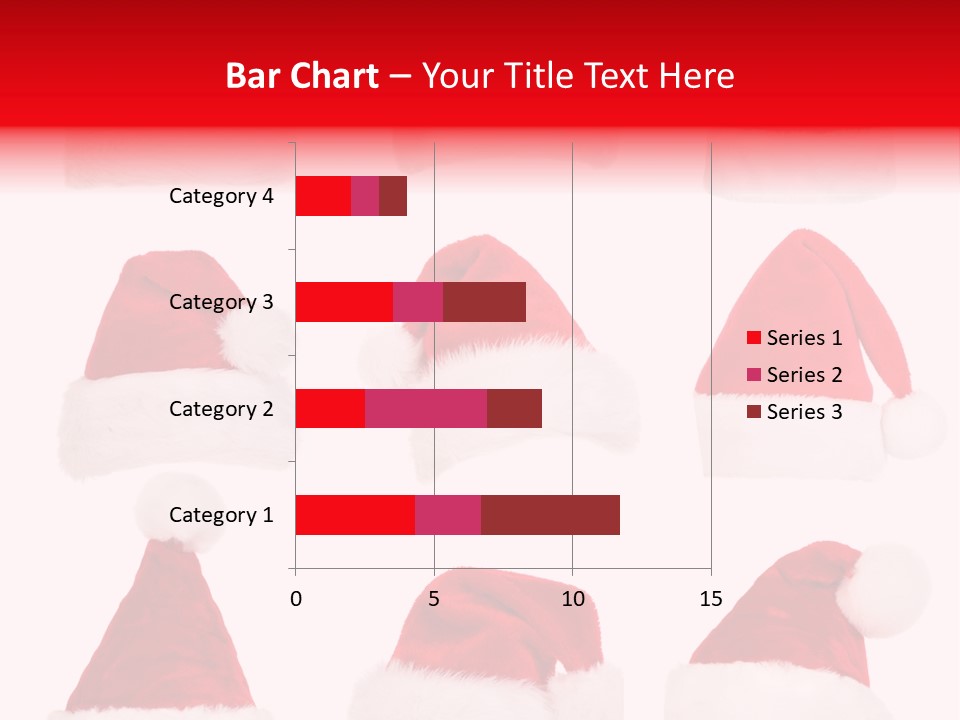 Bar Chart – Your Title Text Here

Category 4
Category 3
Category 2
Category 1

0
5
10
15

Series 1
Series 2
Series 3